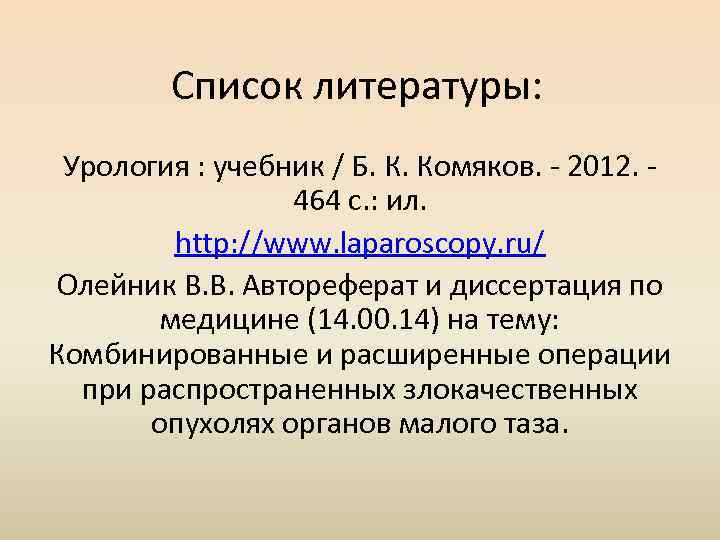 Список литературы:

Урология : учебник / Б. К. Комяков. - 2012. - 464 с.: ил.

http://www.laparoscopy.ru/

Олейник В.В. Автореферат и диссертация по медицине (14.00.14) на тему: Комбинированные и расширенные операции при распространенных злокачественных опухолях органов малого таза.